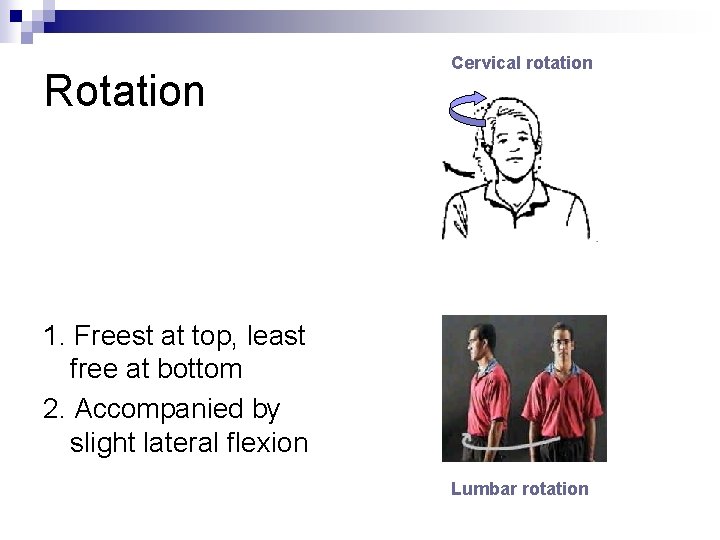 Rotation

Cervical rotation

1. Freest at top, least free at bottom
2. Accompanied by slight lateral flexion

Lumbar rotation